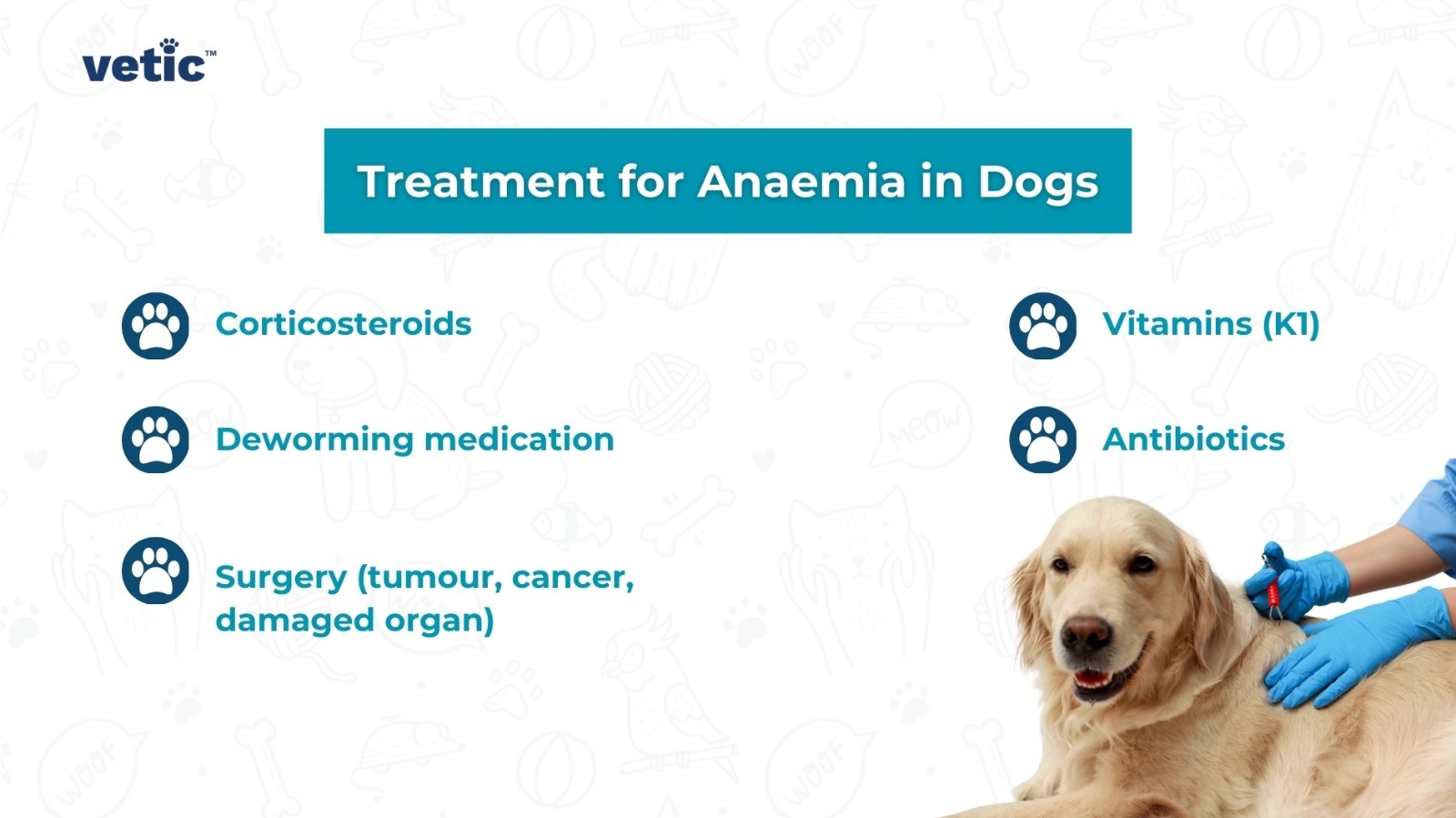 vetic™

Treatment for Anaemia in Dogs

Corticosteroids

Deworming medication

Surgery (tumour, cancer, damaged organ)

Vitamins (K1)

Antibiotics